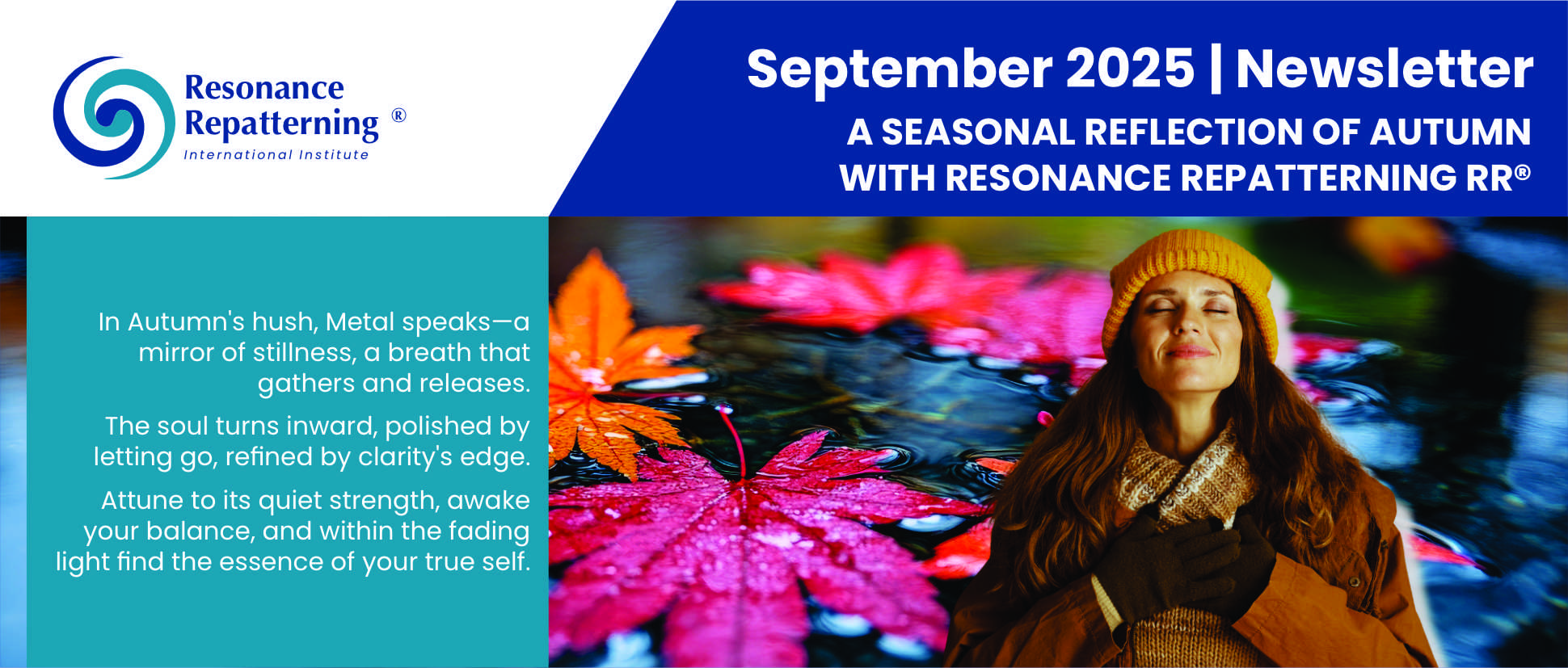 Resonance Repatterning ®
International Institute

September 2025 | Newsletter
A SEASONAL REFLECTION OF AUTUMN WITH RESONANCE REPATTERNING RR®

In Autumn's hush, Metal speaks—a mirror of stillness, a breath that gathers and releases.

The soul turns inward, polished by letting go, refined by clarity's edge.

Attune to its quiet strength, awake your balance, and within the fading light find the essence of your true self.